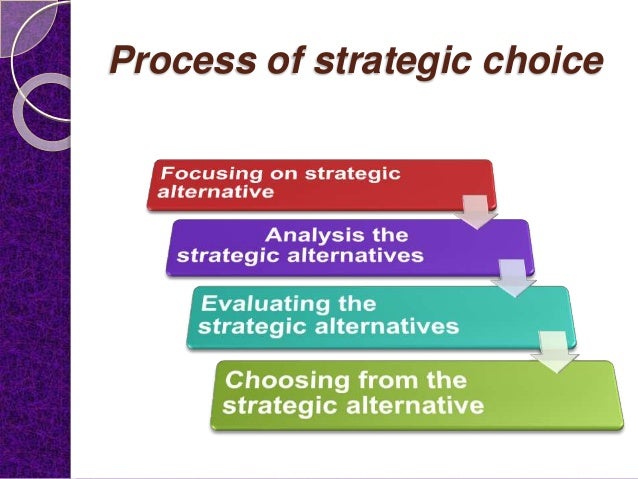 Process of strategic choice

Focusing on strategic alternative

Analysis the strategic alternatives

Evaluating the strategic alternatives

Choosing from the strategic alternative